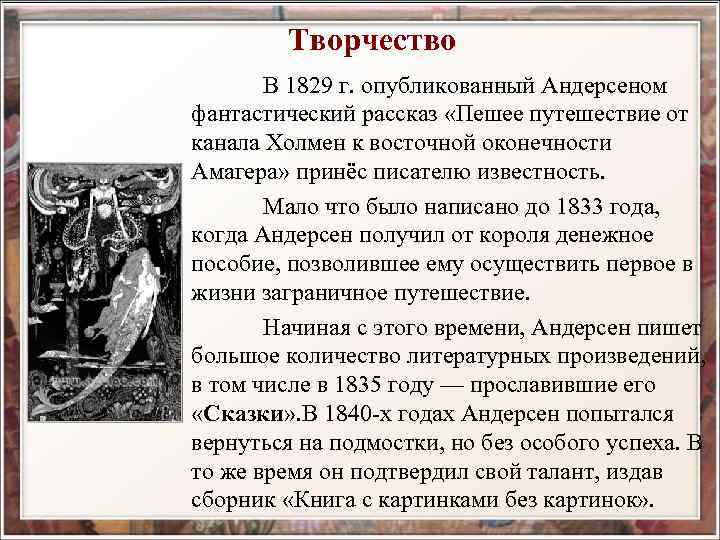 Творчество

В 1829 г. опубликованный Андерсеном фантастический рассказ «Пешее путешествие от канала Холмен к восточной оконечности Амагера» принёс писателю известность.

Мало что было написано до 1833 года, когда Андерсен получил от короля денежное пособие, позволившее ему осуществить первое в жизни заграничное путешествие.

Начиная с этого времени, Андерсен пишет большое количество литературных произведений, в том числе в 1835 году — прославившие его «Сказки».В 1840-х годах Андерсен попытался вернуться на подмостки, но без особого успеха. В то же время он подтвердил свой талант, издав сборник «Книга с картинками без картинок».